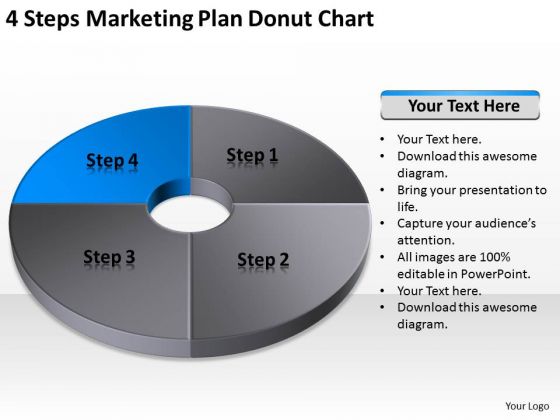 4 Steps Marketing Plan Donut Chart

Step 4

Step 1

Step 3

Step 2

Your Text Here

- Your Text here.
- Download this awesome diagram.
- Bring your presentation to life.
- Capture your audience's attention.
- All images are 100% editable in PowerPoint.
- Your Text here.
- Download this awesome diagram.

Your Logo